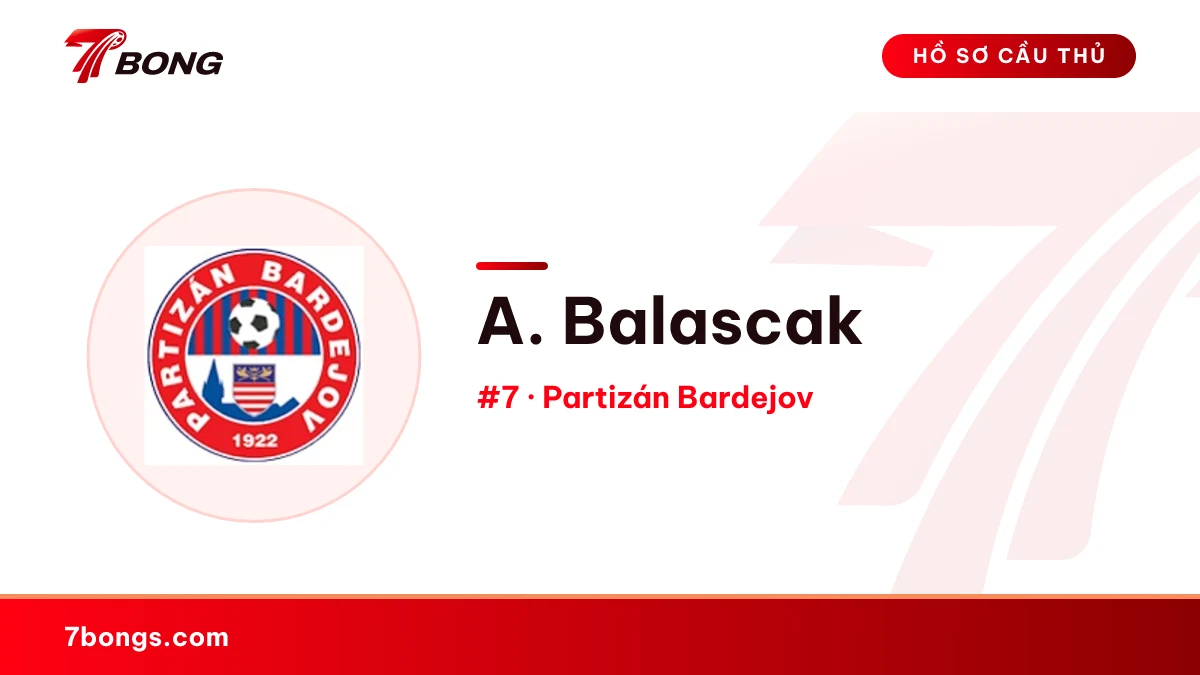 7BONG

HỒ SƠ CẦU THỦ

PARTIZÁN BARDEJOV
1922

A. Balascak

#7 · Partizán Bardejov

7bongs.com